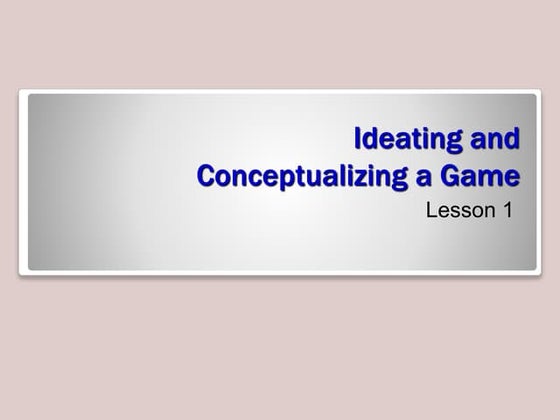 Ideating and Conceptualizing a Game

Lesson 1